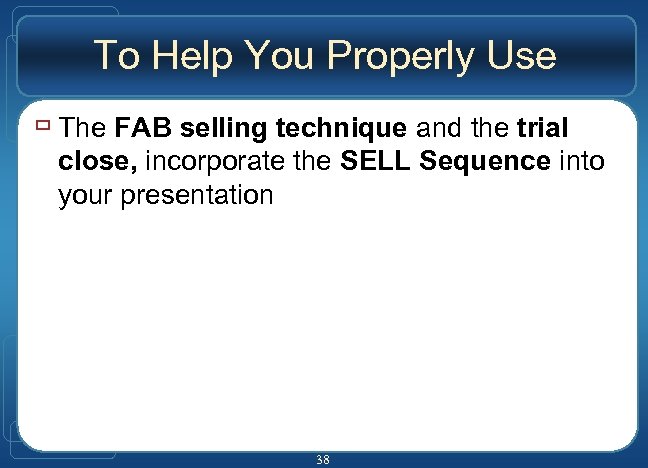 To Help You Properly Use

The FAB selling technique and the trial close, incorporate the SELL Sequence into your presentation

38